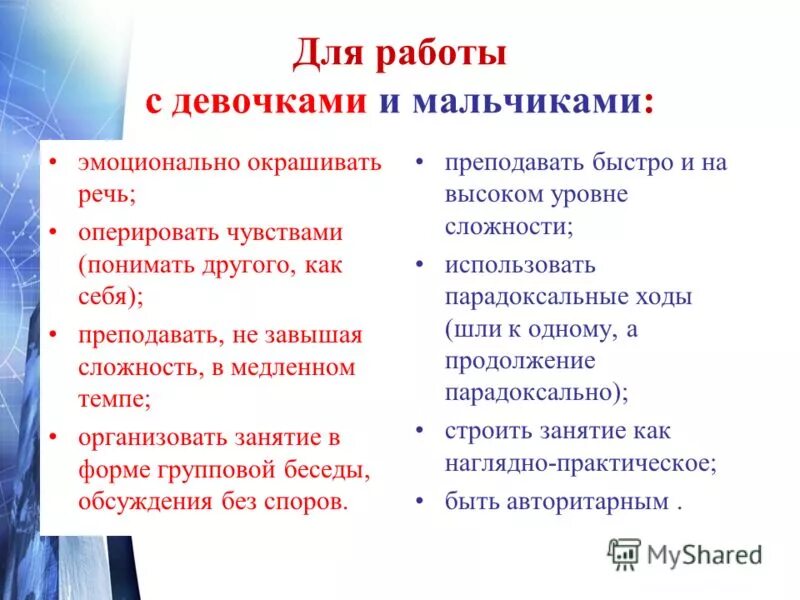 Для работы
с девочками и мальчиками:

• эмоционально окрашивать речь;
• оперировать чувствами (понимать другого, как себя);
• преподавать, не завышая сложность, в медленном темпе;
• организовать занятие в форме групповой беседы, обсуждения без споров.

• преподавать быстро и на высоком уровне сложности;
• использовать парадоксальные ходы (шли к одному, а продолжение парадоксально);
• строить занятие как наглядно-практическое;
• быть авторитарным .

MyShared